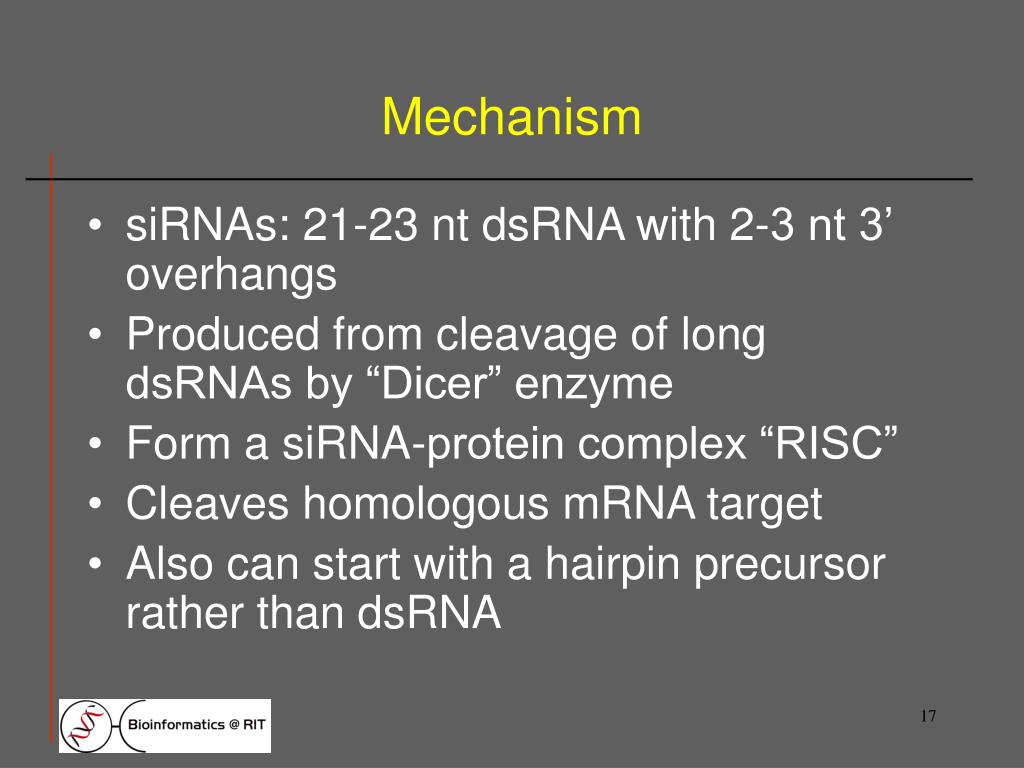 Mechanism

• siRNAs: 21-23 nt dsRNA with 2-3 nt 3’ overhangs
• Produced from cleavage of long dsRNAs by “Dicer” enzyme
• Form a siRNA-protein complex “RISC”
• Cleaves homologous mRNA target
• Also can start with a hairpin precursor rather than dsRNA

Bioinformatics @ RIT

17